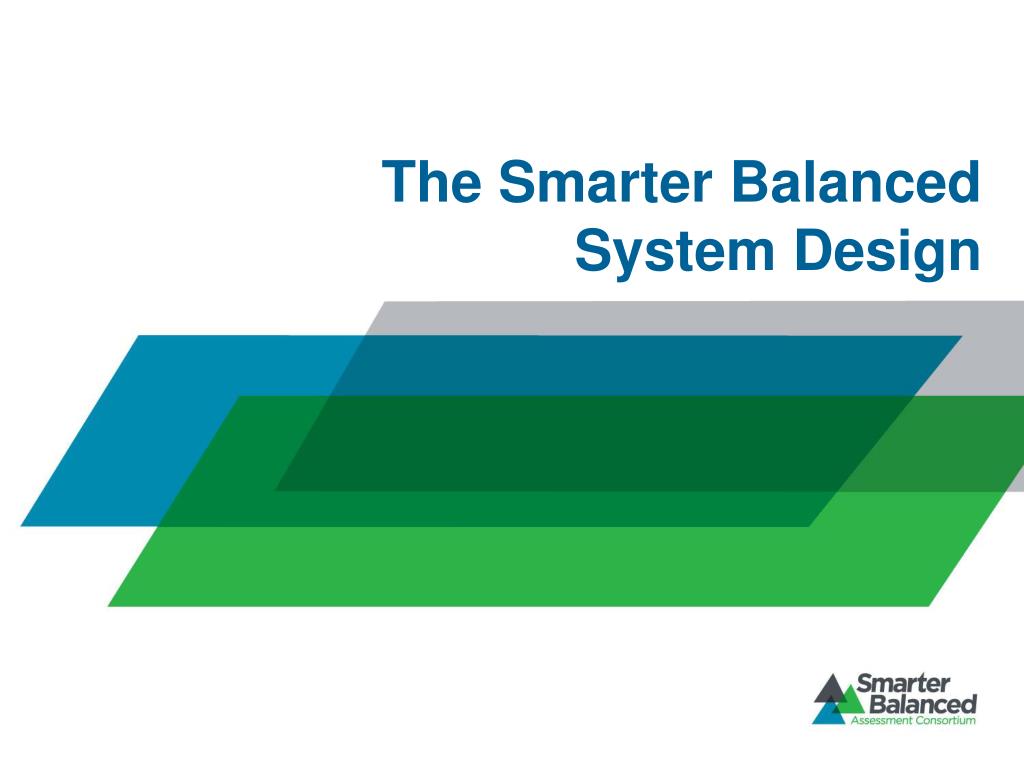 The Smarter Balanced System Design

Smarter Balanced
Assessment Consortium